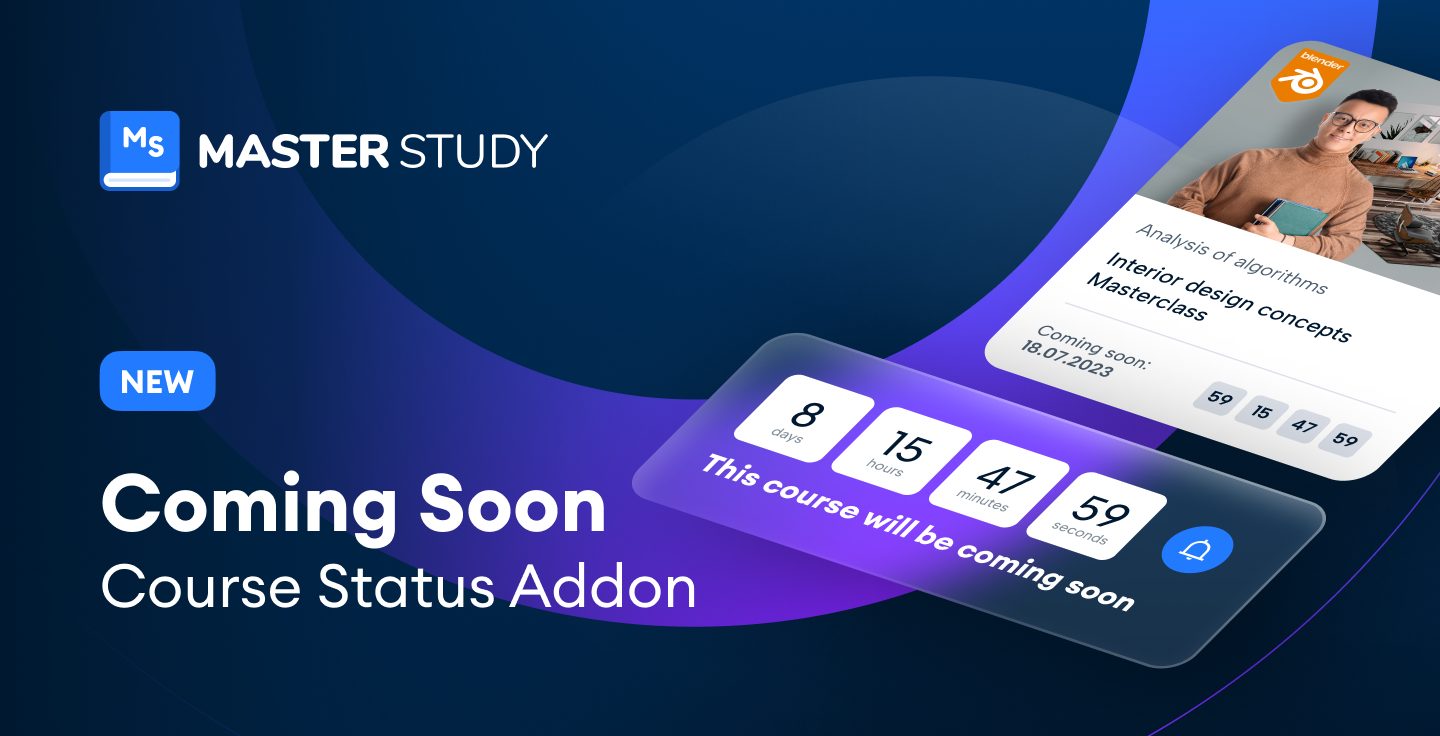 Ms MASTER STUDY

NEW

Coming Soon
Course Status Addon

blender

Analysis of algorithms
Interior design concepts Masterclass

Coming soon:
18.07.2023

59 15 47 59

8 days
15 hours
47 minutes
59 seconds

This course will be coming soon